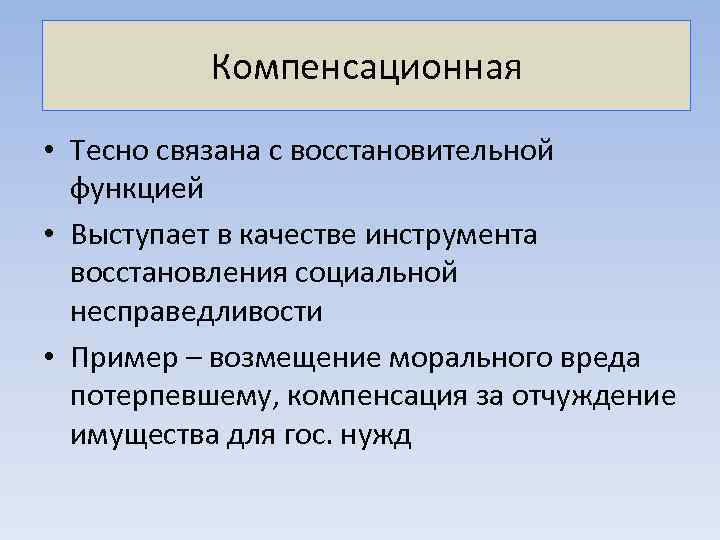 Компенсационная

• Тесно связана с восстановительной функцией
• Выступает в качестве инструмента восстановления социальной несправедливости
• Пример – возмещение морального вреда потерпевшему, компенсация за отчуждение имущества для гос. нужд